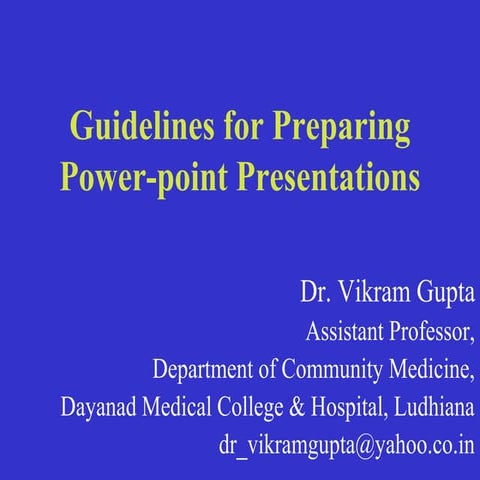 Guidelines for Preparing Power-point Presentations

Dr. Vikram Gupta
Assistant Professor,
Department of Community Medicine,
Dayanad Medical College & Hospital, Ludhiana
dr_vikramgupta@yahoo.co.in